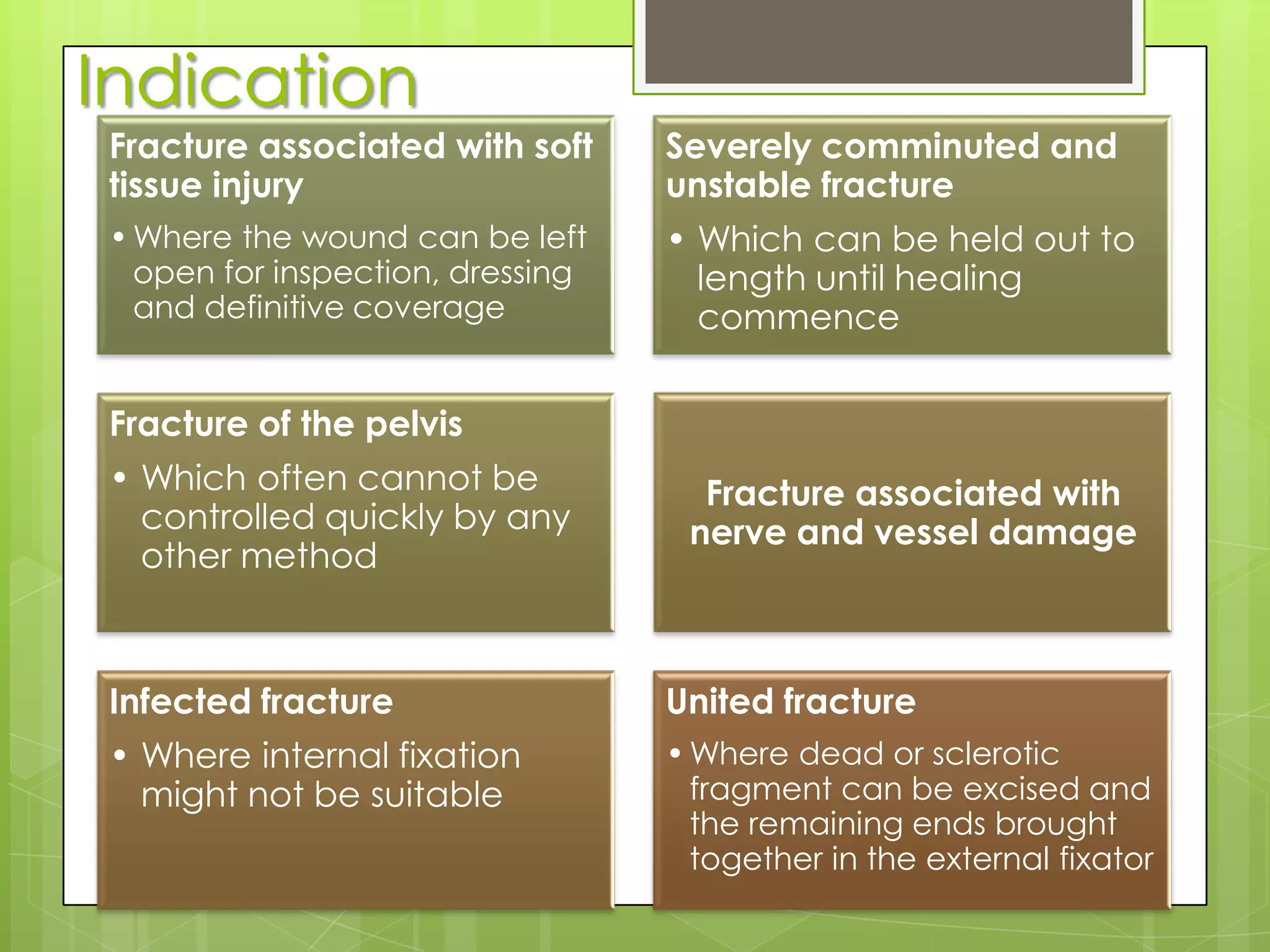 Indication

Fracture associated with soft tissue injury

• Where the wound can be left open for inspection, dressing and definitive coverage

Severely comminuted and unstable fracture

• Which can be held out to length until healing commence

Fracture of the pelvis

• Which often cannot be controlled quickly by any other method

Fracture associated with nerve and vessel damage

Infected fracture

• Where internal fixation might not be suitable

United fracture

• Where dead or sclerotic fragment can be excised and the remaining ends brought together in the external fixator